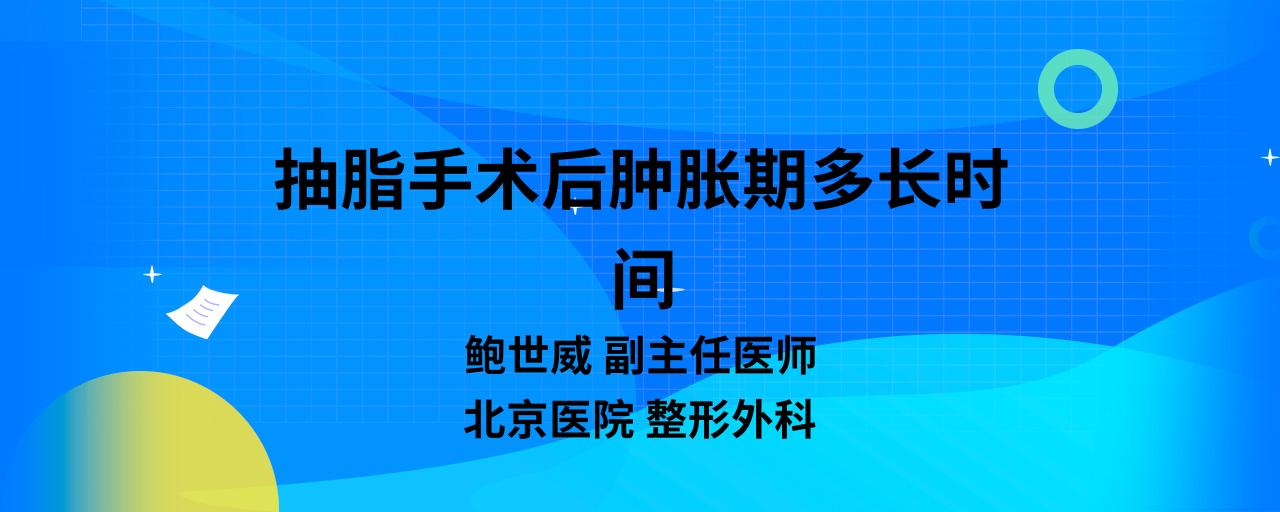 抽脂手术后肿胀期多长时间

鲍世威 副主任医师
北京医院 整形外科